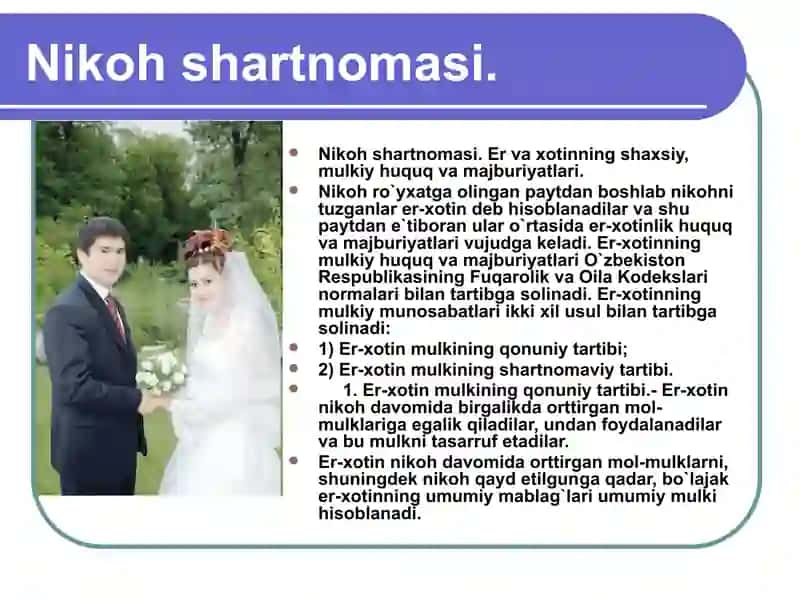 Nikoh shartnomasi.

- Nikoh shartnomasi. Er va xotinning shaxsiy, mulkiy huquq va majburiyatlari.
- Nikoh ro`yxatga olingan paytdan boshlab nikohni tuzganlar er-xotin deb hisoblanadilar va shu paytdan e`tiboran ular o`rtasida er-xotinlik huquq va majburiyatlari vujudga keladi. Er-xotinning mulkiy huquq va majburiyatlari O`zbekiston Respublikasining Fuqarolik va Oila Kodekslari normalari bilan tartibga solinadi. Er-xotinning mulkiy munosabatlari ikki xil usul bilan tartibga solinadi:
- 1) Er-xotin mulkining qonuniy tartibi;
- 2) Er-xotin mulkining shartnomaviy tartibi.
- 1. Er-xotin mulkining qonuniy tartibi.- Er-xotin nikoh davomida birgalikda orttirgan mol-mulklariga egalik qiladilar, undan foydalanadilar va bu mulkni tasarruf etadilar.
- Er-xotin nikoh davomida orttirgan mol-mulklarni, shuningdek nikoh qayd etilgunga qadar, bo`lajak er-xotinning umumiy mablag`lari umumiy mulki hisoblanadi.